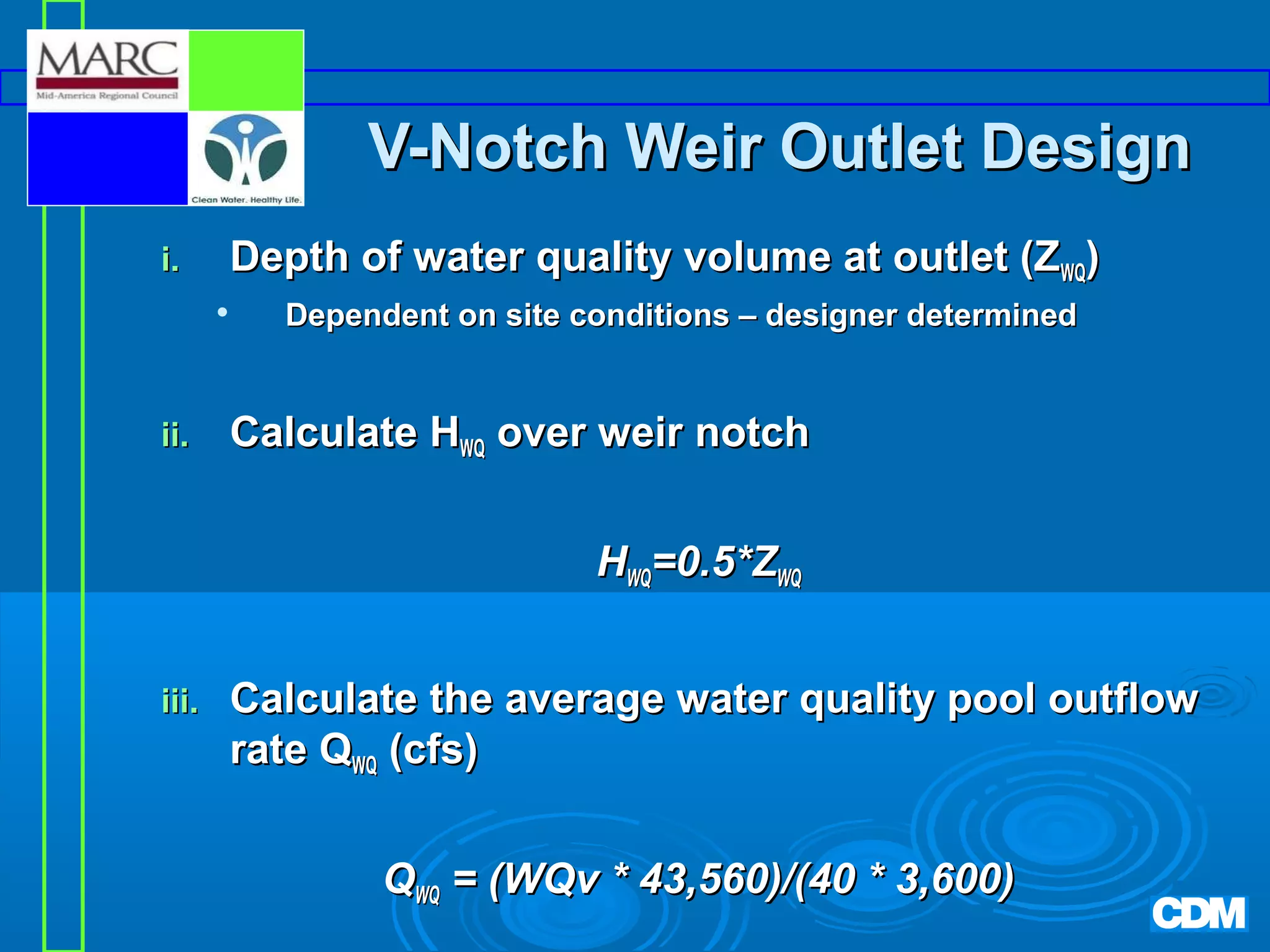 MARC
Mid-America Regional Council

Clean Water. Healthy Life.

V-Notch Weir Outlet Design

i. Depth of water quality volume at outlet ($Z_{WQ}$)
• Dependent on site conditions – designer determined

ii. Calculate $H_{WQ}$ over weir notch

$H_{WQ}=0.5*Z_{WQ}$

iii. Calculate the average water quality pool outflow rate $Q_{WQ}$ (cfs)

$Q_{WQ} = (WQv * 43,560)/(40 * 3,600)$

CDM